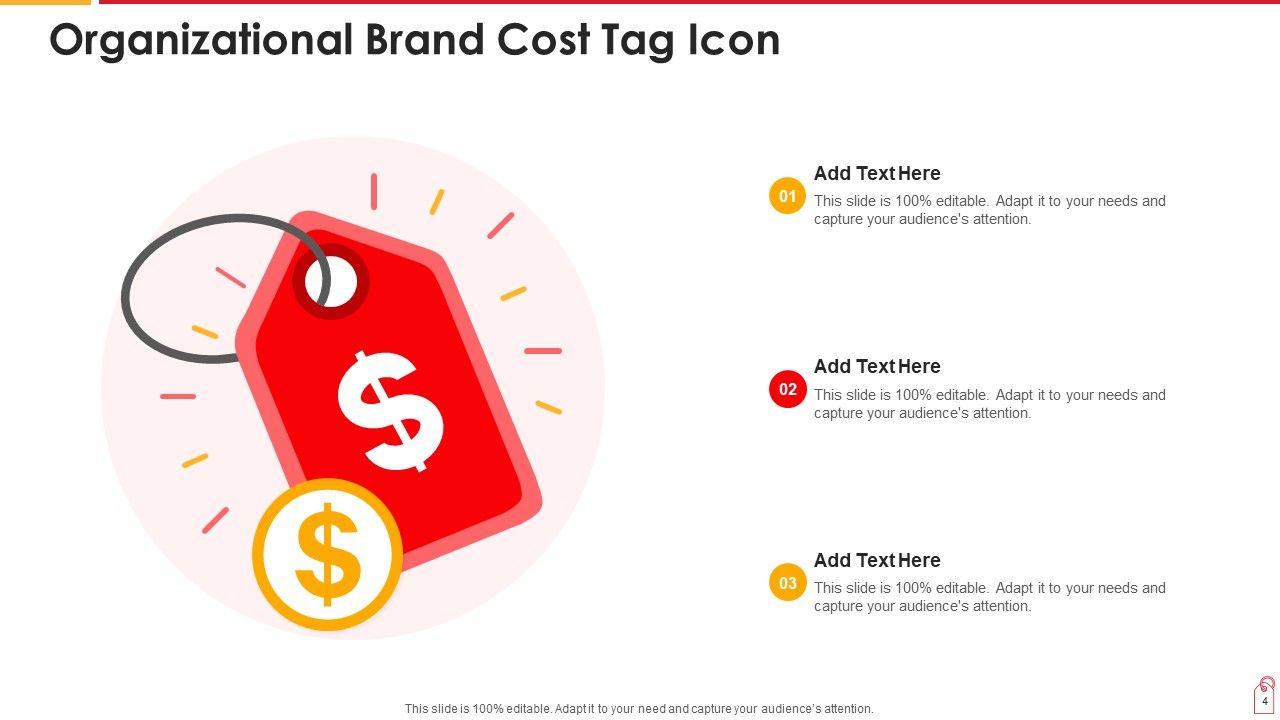 Organizational Brand Cost Tag Icon

$

$

01 Add Text Here
This slide is 100% editable. Adapt it to your needs and capture your audience's attention.

02 Add Text Here
This slide is 100% editable. Adapt it to your needs and capture your audience's attention.

03 Add Text Here
This slide is 100% editable. Adapt it to your needs and capture your audience's attention.

This slide is 100% editable. Adapt it to your need and capture your audience's attention.

4